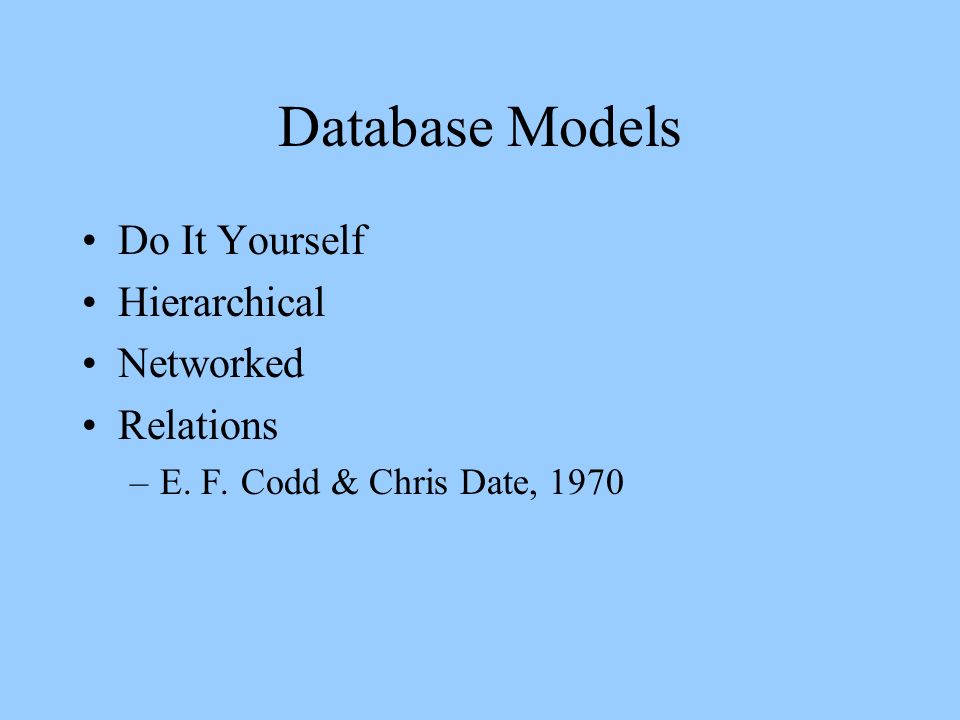 Database Models

• Do It Yourself
• Hierarchical
• Networked
• Relations
– E. F. Codd & Chris Date, 1970